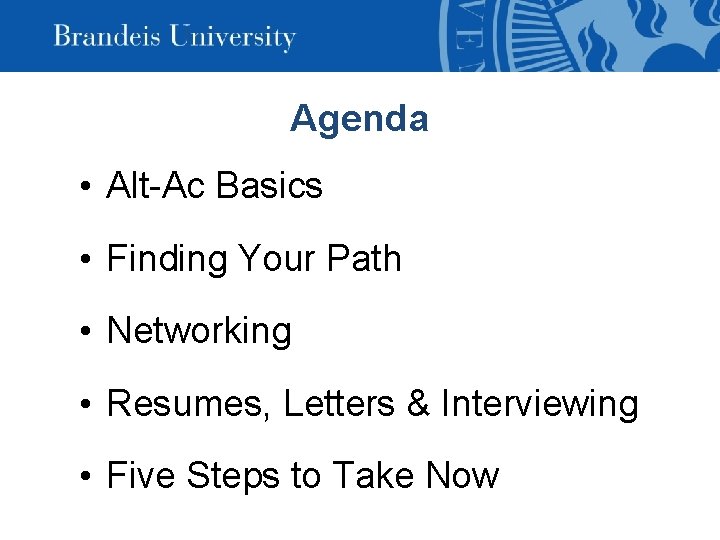 Brandeis University

Agenda

• Alt-Ac Basics

• Finding Your Path

• Networking

• Resumes, Letters & Interviewing

• Five Steps to Take Now